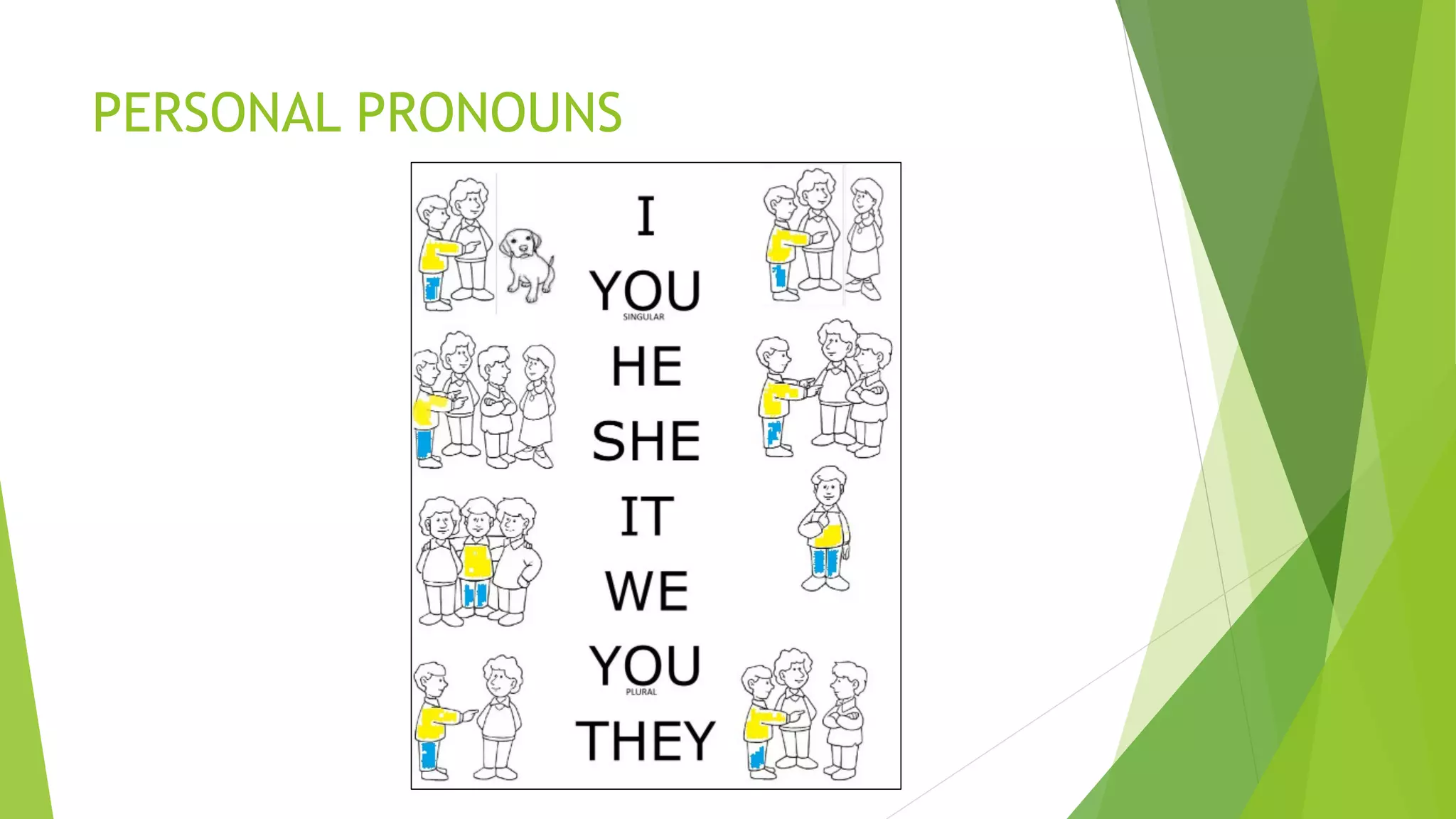 PERSONAL PRONOUNS

I
YOU
SINGULAR
HE
SHE
IT
WE
YOU
PLURAL
THEY